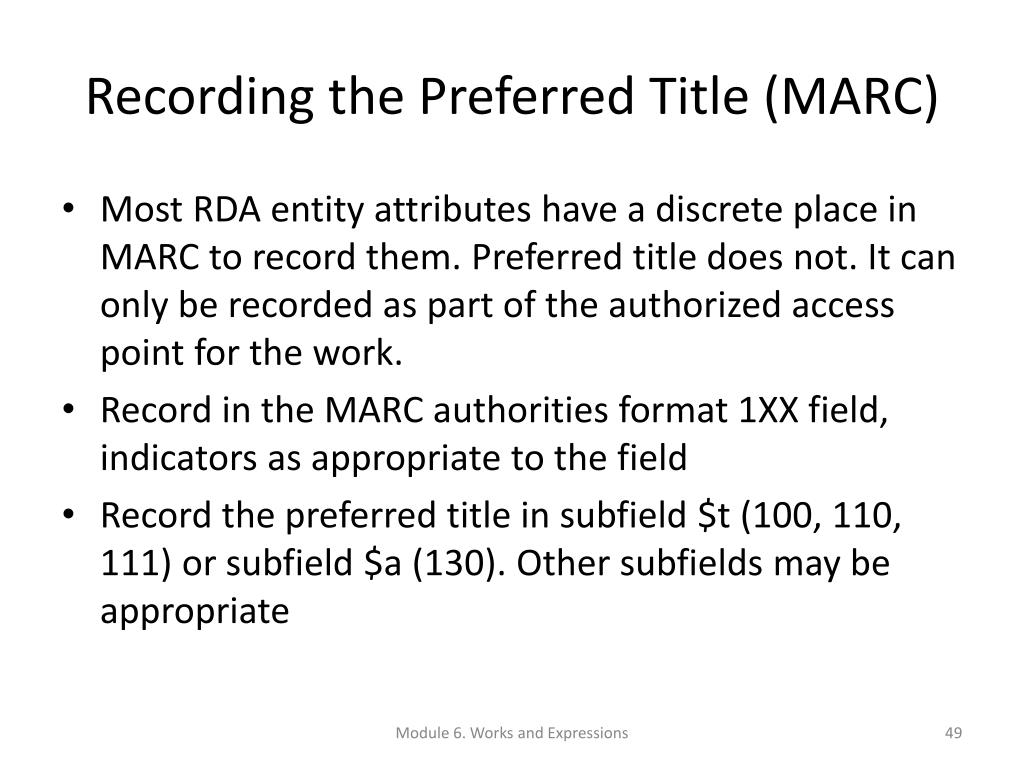 Recording the Preferred Title (MARC)

• Most RDA entity attributes have a discrete place in MARC to record them. Preferred title does not. It can only be recorded as part of the authorized access point for the work.
• Record in the MARC authorities format 1XX field, indicators as appropriate to the field
• Record the preferred title in subfield \$t (100, 110, 111) or subfield \$a (130). Other subfields may be appropriate

Module 6. Works and Expressions

49